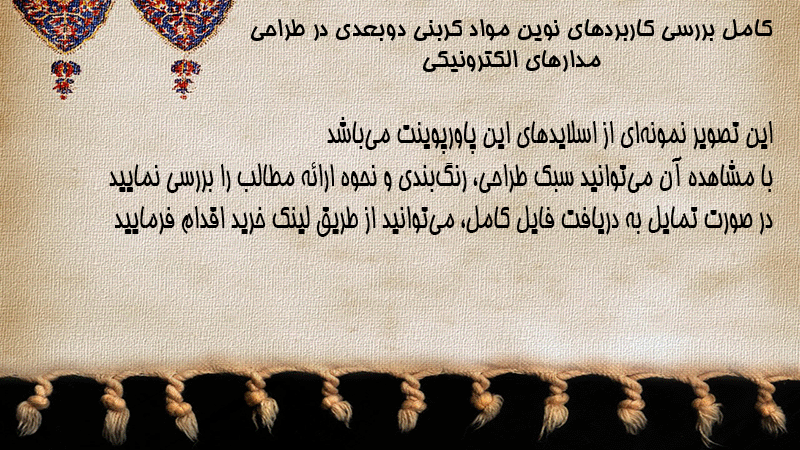 کامل بررسی کاربردهای نوین مواد کربنی دوبعدی در طراحی مدارهای الکترونیکی

این تصویر نمونه‌ای از اسلایدهای این پاورپوینت می‌باشد
با مشاهده آن می‌توانید سبک طراحی، رنگ‌بندی و نحوه ارائه مطالب را بررسی نمایید
در صورت تمایل به دریافت فایل کامل، می‌توانید از طریق لینک خرید اقدام فرمایید